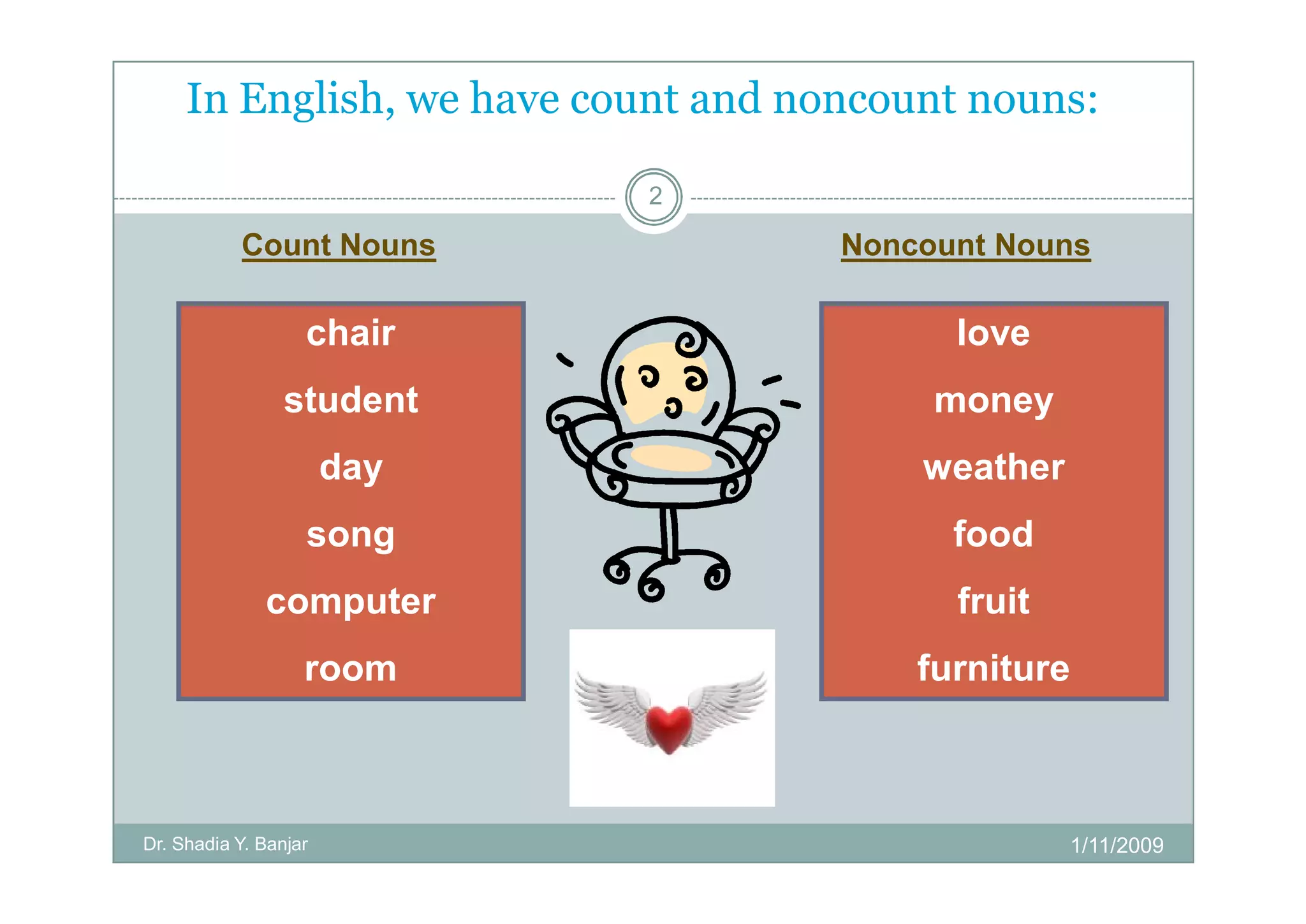 In English, we have count and noncount nouns:

2

Count Nouns

chair
student
day
song
computer
room

Noncount Nouns

love
money
weather
food
fruit
furniture

Dr. Shadia Y. Banjar

1/11/2009